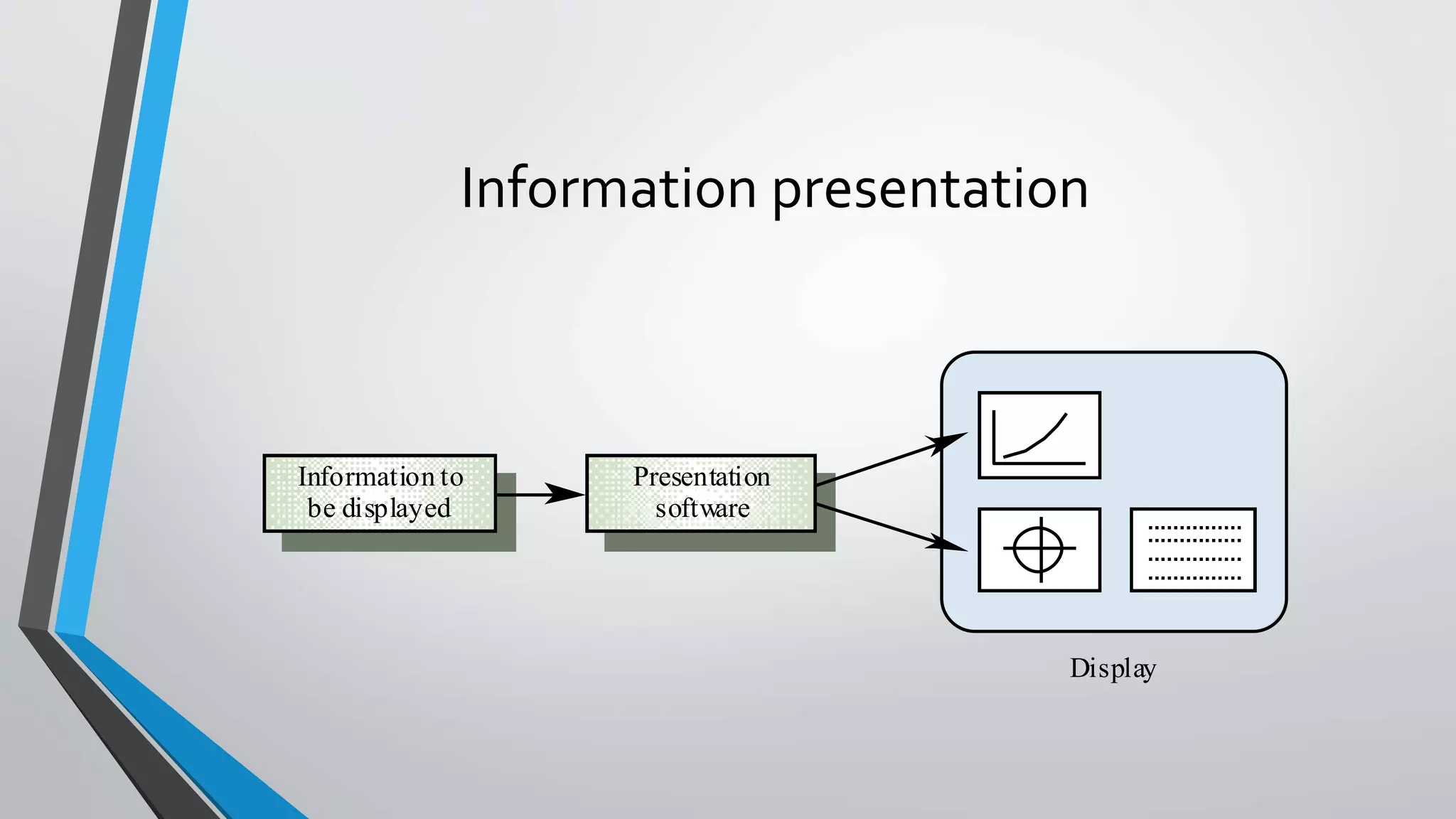 Information presentation

Information to be displayed

Presentation software

Display